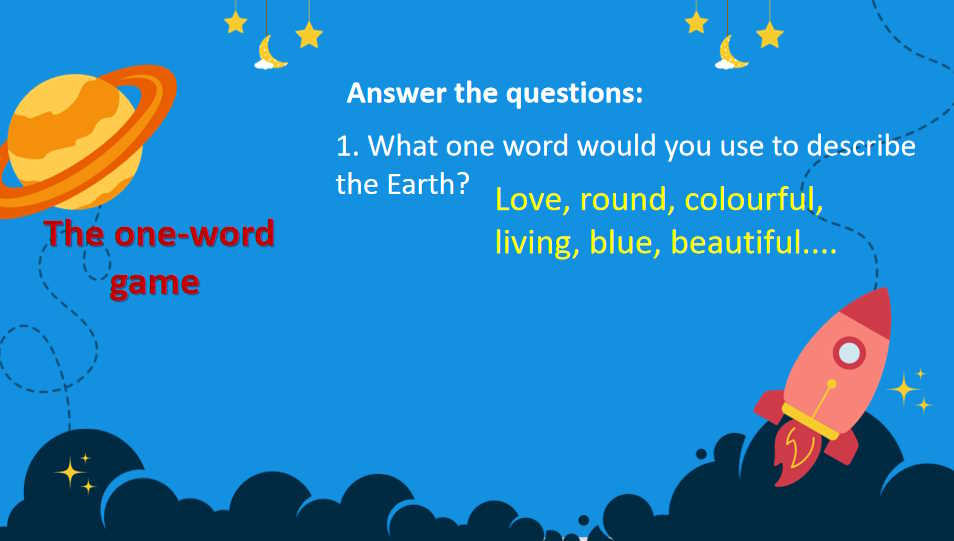 The one-word game

Answer the questions:

1. What one word would you use to describe the Earth?

Love, round, colourful, living, blue, beautiful....